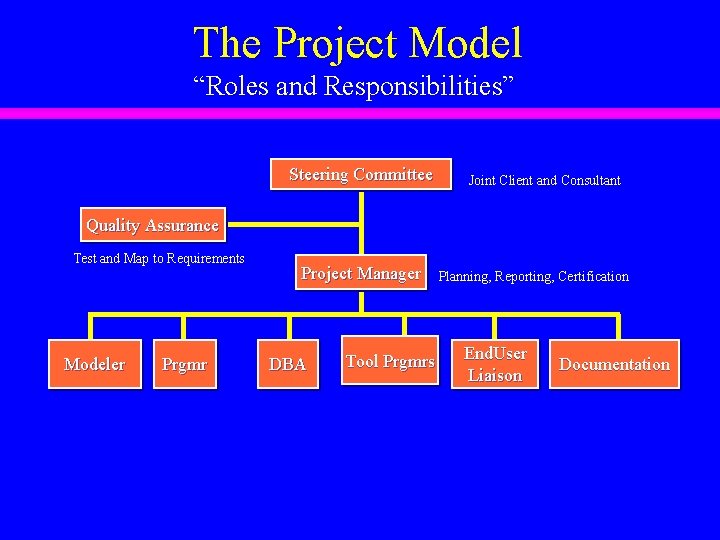 The Project Model
“Roles and Responsibilities”

Steering Committee

Joint Client and Consultant

Quality Assurance

Test and Map to Requirements

Project Manager

Planning, Reporting, Certification

Modeler

Prgmr

DBA

Tool Prgmrs

EndUser Liaison

Documentation